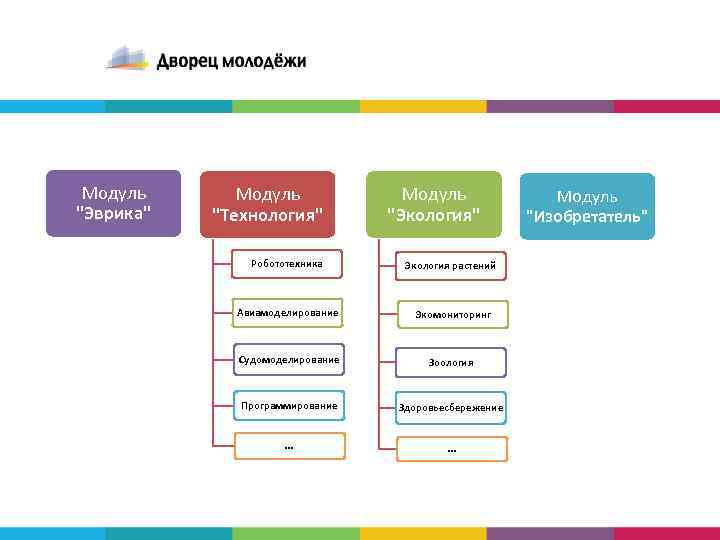 Дворец молодёжи

Модуль "Эврика"

Модуль "Технология"

Робототехника

Авиамоделирование

Судомоделирование

Программирование

...

Модуль "Экология"

Экология растений

Экомониторинг

Зоология

Здоровьесбережение

...

Модуль "Изобретатель"